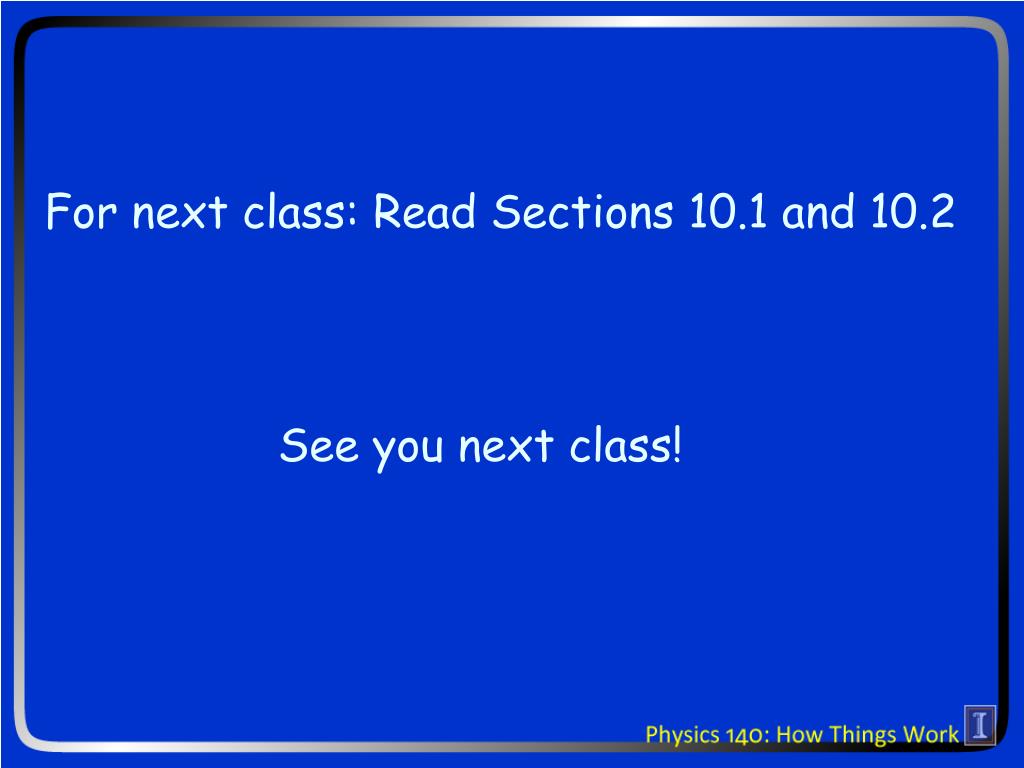 For next class: Read Sections 10.1 and 10.2

See you next class!

Physics 140: How Things Work

I